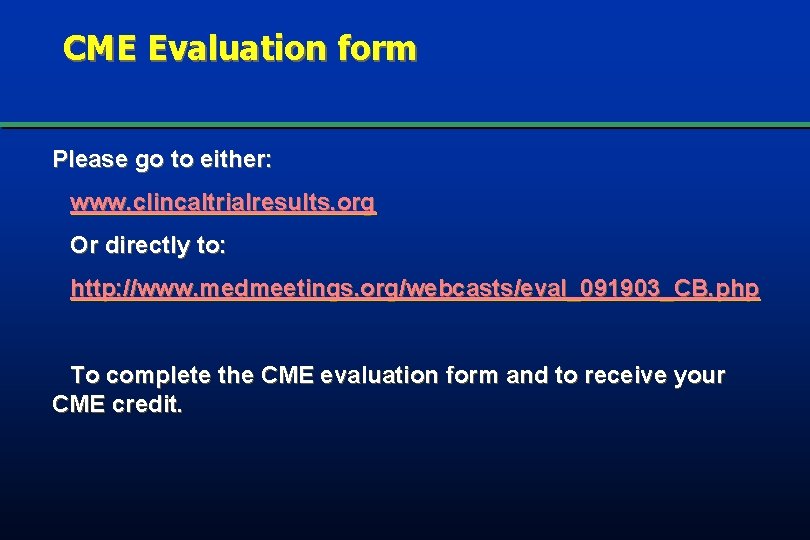 CME Evaluation form

Please go to either:

www.clincaltrialresults.org

Or directly to:

http://www.medmeetings.org/webcasts/eval_091903_CB.php

To complete the CME evaluation form and to receive your CME credit.